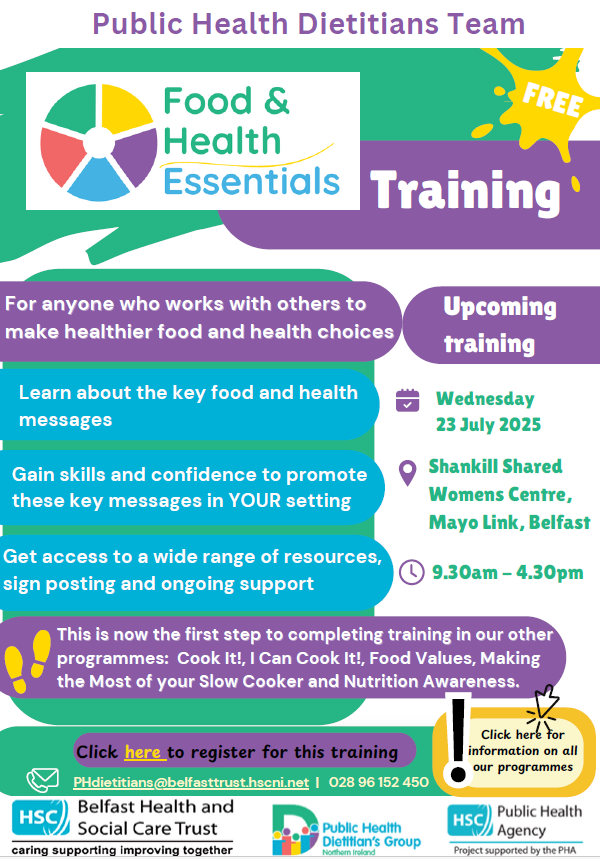 Public Health Dietitians Team

Food & Health Essentials

FREE

Training

For anyone who works with others to make healthier food and health choices

Learn about the key food and health messages

Gain skills and confidence to promote these key messages in YOUR setting

Get access to a wide range of resources, sign posting and ongoing support

Upcoming training

Wednesday 23 July 2025

Shankill Shared Womens Centre, Mayo Link, Belfast

9.30am – 4.30pm

This is now the first step to completing training in our other programmes: Cook It!, I Can Cook It!, Food Values, Making the Most of your Slow Cooker and Nutrition Awareness.

Click here to register for this training

Click here for information on all our programmes

PHdietitians@belfasttrust.hscni.net | 028 96 152 450

HSC Belfast Health and Social Care Trust
caring supporting improving together

Public Health Dietitian's Group Northern Ireland

HSC Public Health Agency
Project supported by the PHA